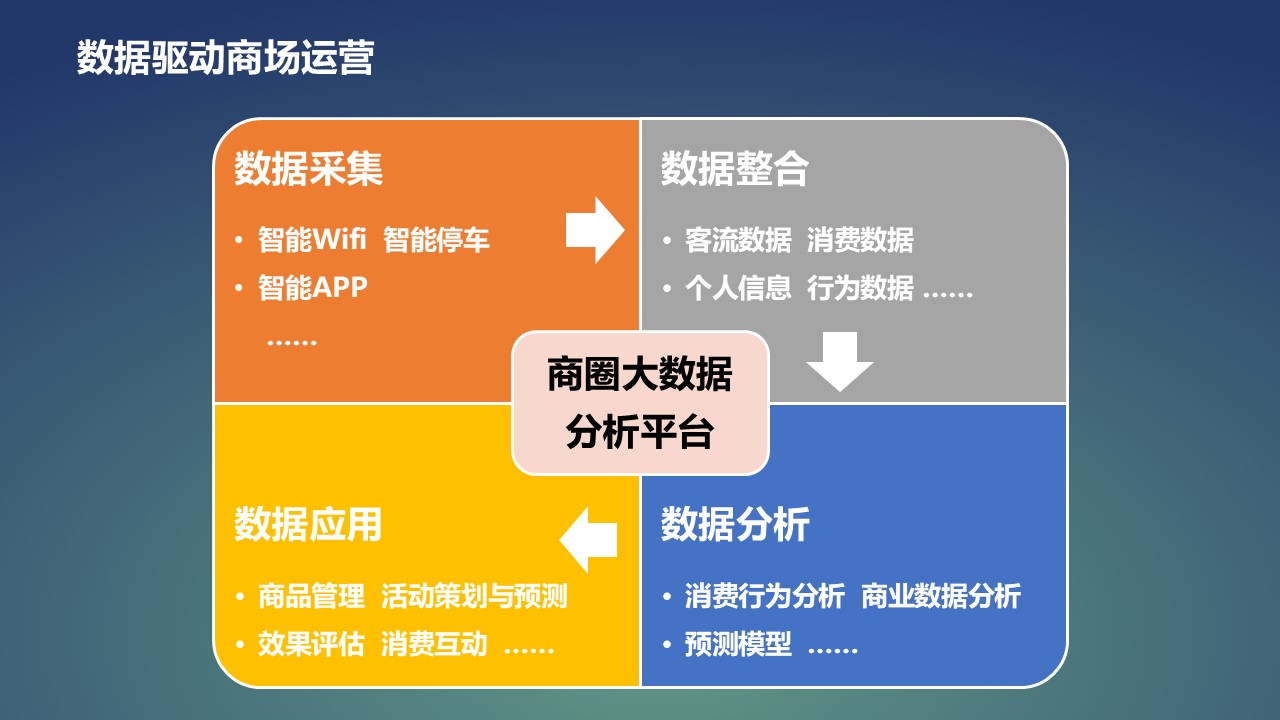 数据驱动商场运营

数据采集

• 智能Wifi 智能停车
• 智能APP
……

数据整合

• 客流数据 消费数据
• 个人信息 行为数据 ……

商圈大数据
分析平台

数据应用

• 商品管理 活动策划与预测
• 效果评估 消费互动 ……

数据分析

• 消费行为分析 商业数据分析
• 预测模型 ……